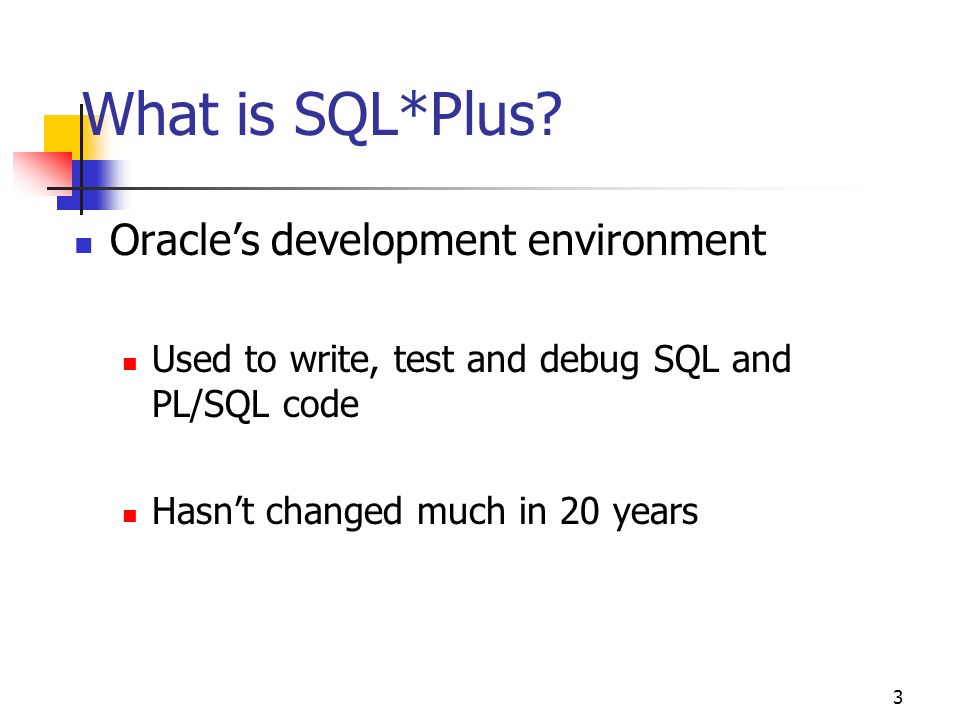 What is SQL*Plus?

Oracle’s development environment

Used to write, test and debug SQL and PL/SQL code

Hasn’t changed much in 20 years

3